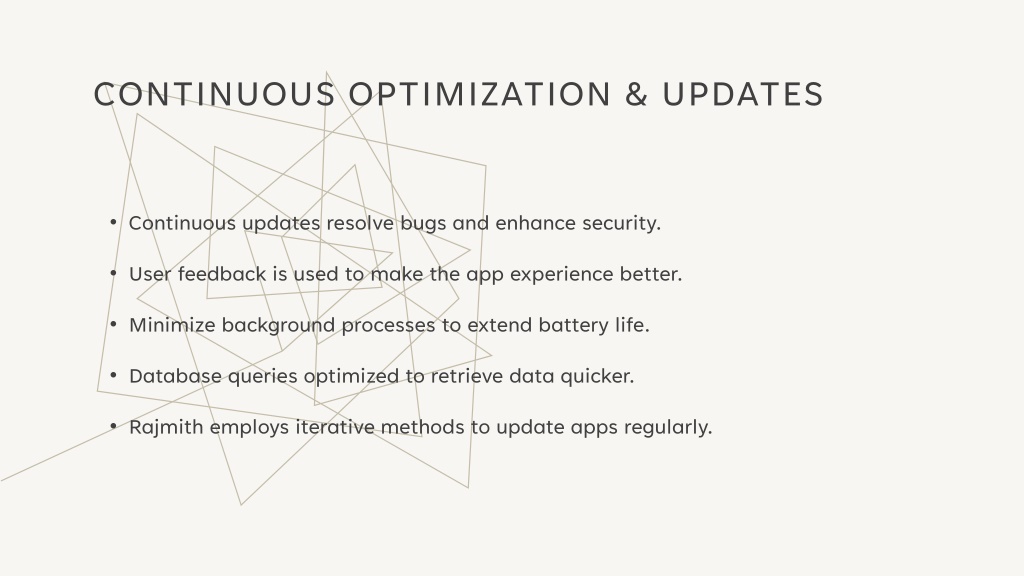 CONTINUOUS OPTIMIZATION & UPDATES

• Continuous updates resolve bugs and enhance security.

• User feedback is used to make the app experience better.

• Minimize background processes to extend battery life.

• Database queries optimized to retrieve data quicker.

• Rajmith employs iterative methods to update apps regularly.